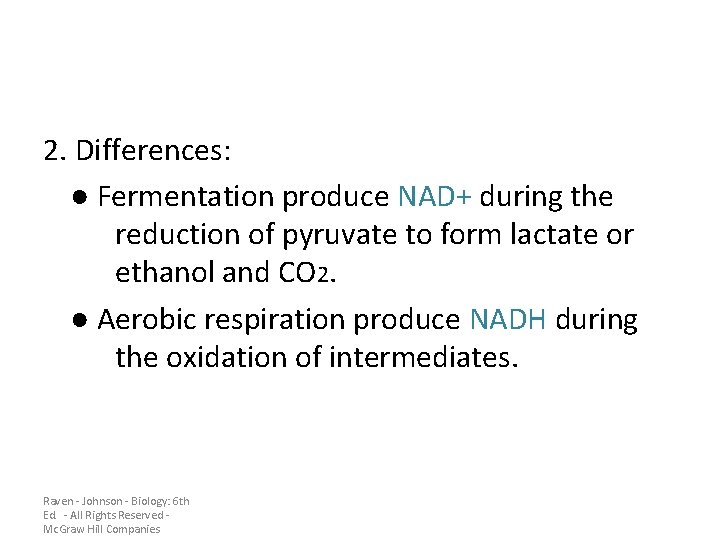 2. Differences:

● Fermentation produce NAD+ during the reduction of pyruvate to form lactate or ethanol and $CO_2$.

● Aerobic respiration produce NADH during the oxidation of intermediates.

Raven - Johnson - Biology: 6th Ed - All Rights Reserved - McGraw Hill Companies